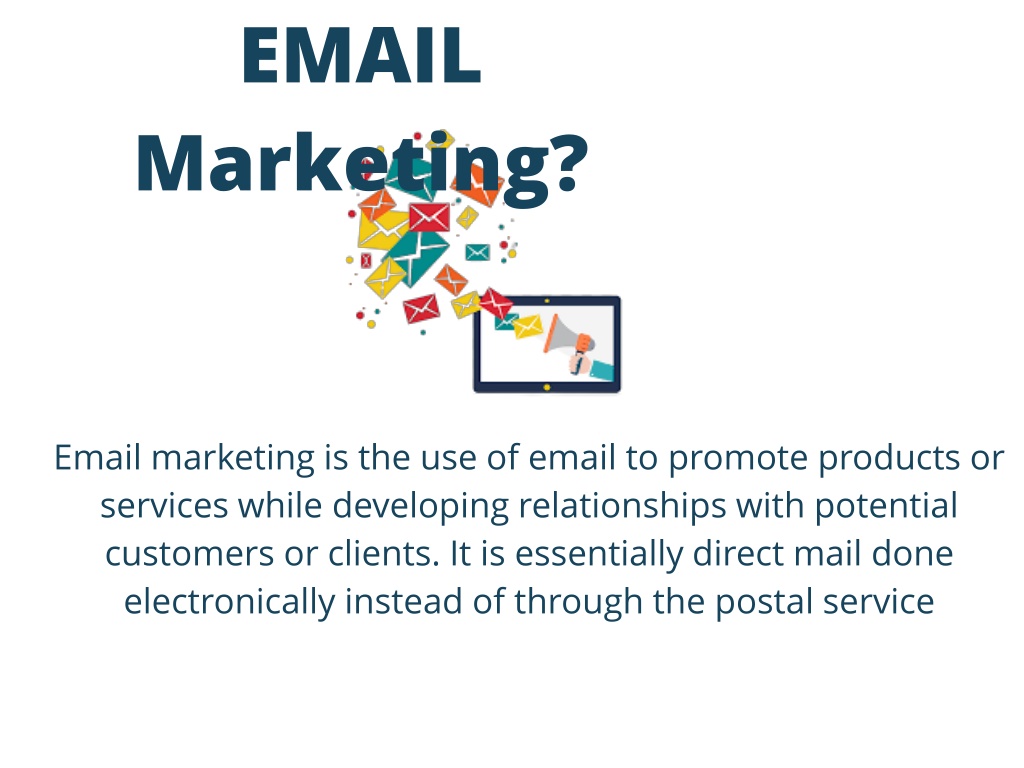 EMAIL Marketing?

Email marketing is the use of email to promote products or services while developing relationships with potential customers or clients. It is essentially direct mail done electronically instead of through the postal service